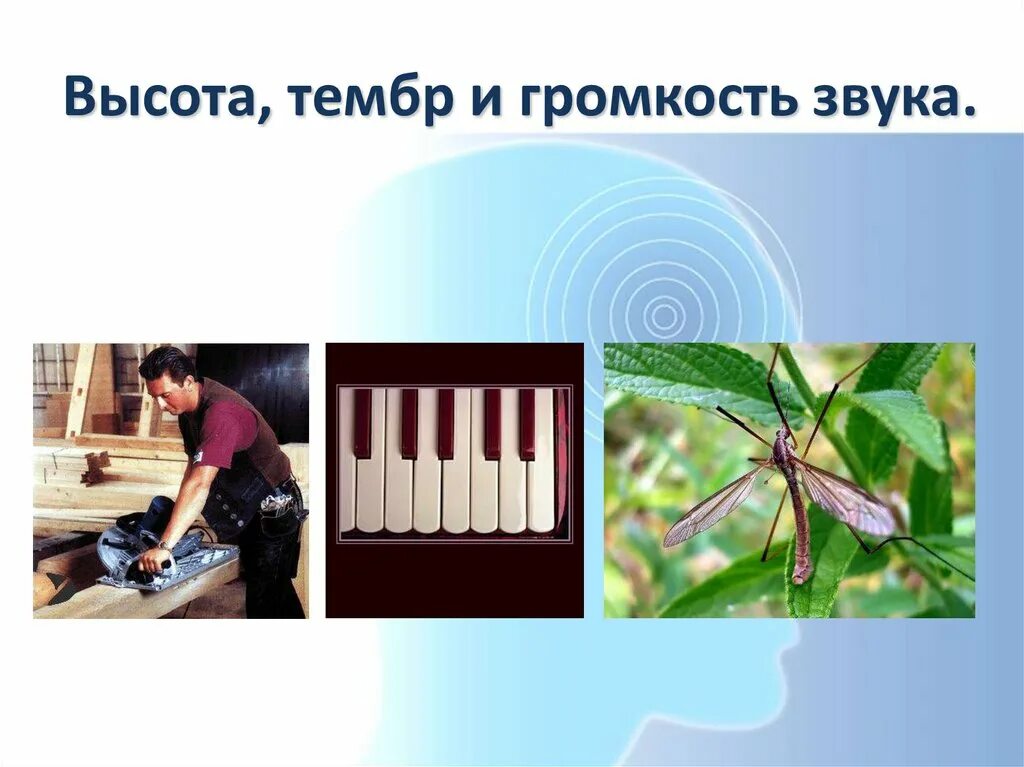 Высота, тембр и громкость звука.